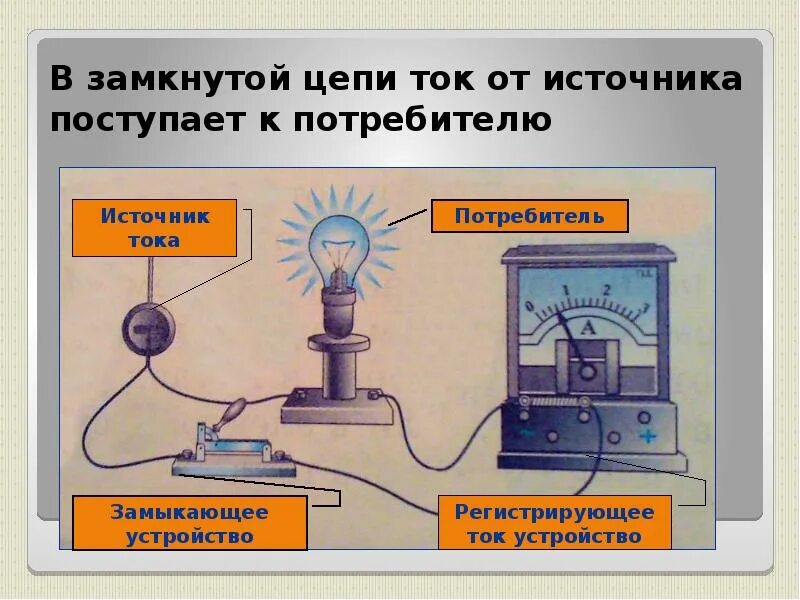 В замкнутой цепи ток от источника поступает к потребителю

Источник тока

Потребитель

0 1 2 3

A

−

+

Замыкающее устройство

Регистрирующее ток устройство